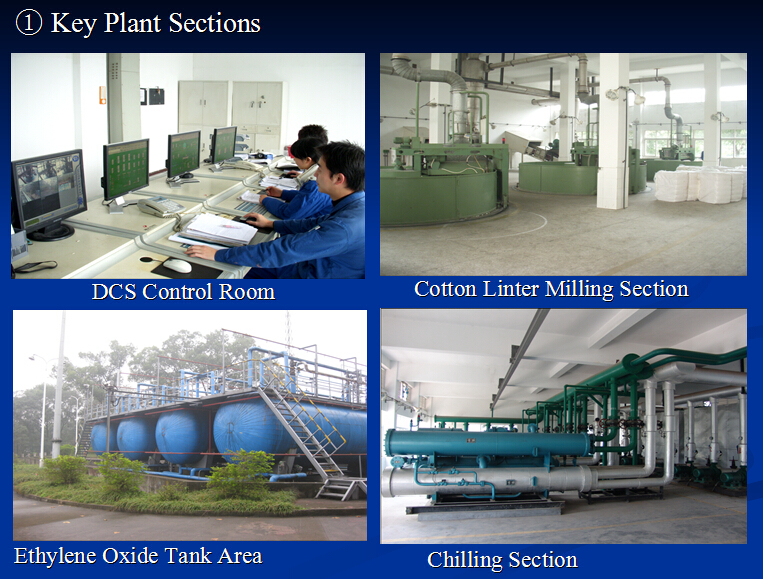 ① Key Plant Sections

DCS Control Room

Cotton Linter Milling Section

Ethylene Oxide Tank Area

Chilling Section